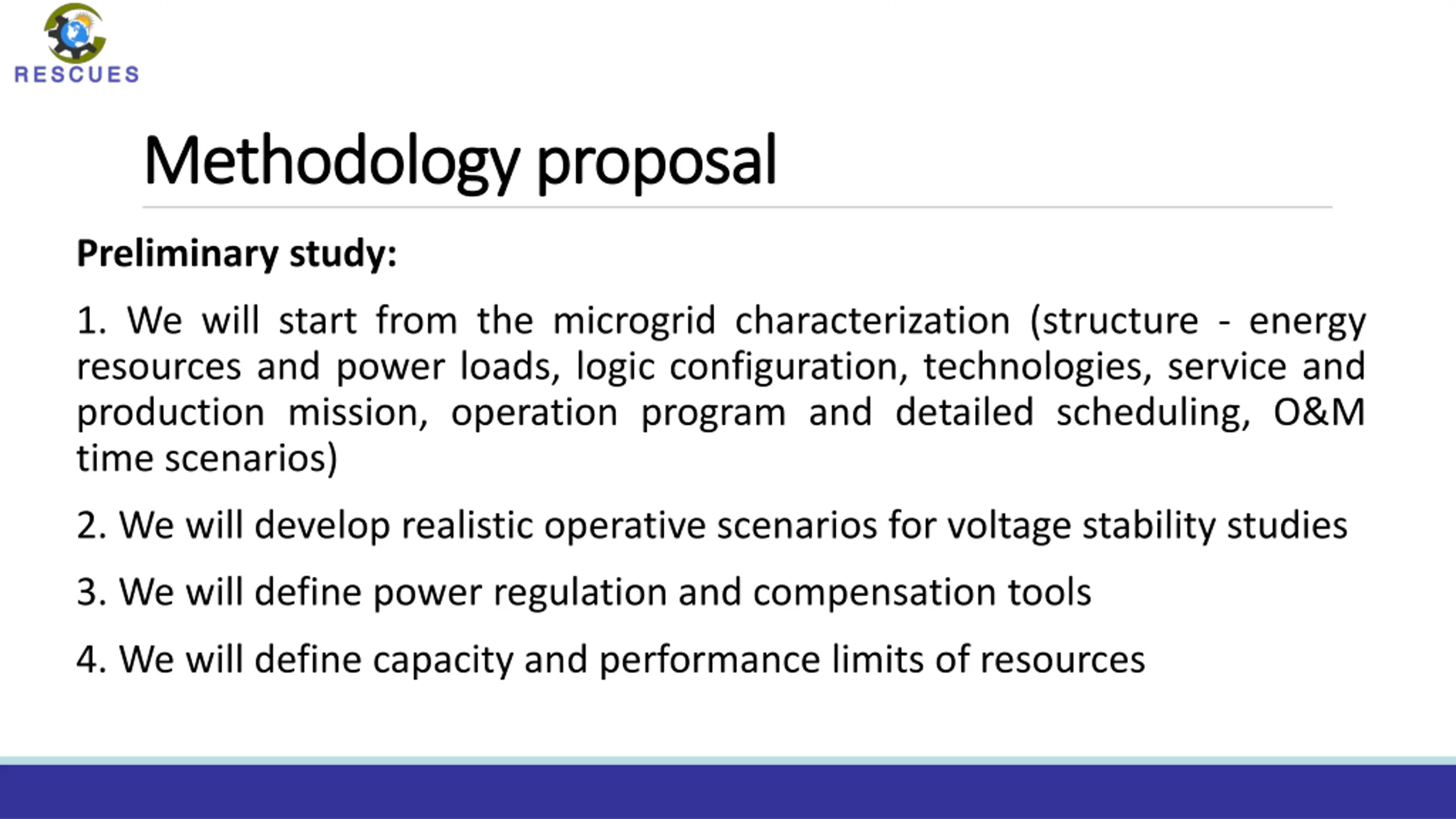 RESCUES

Methodology proposal

Preliminary study:

1. We will start from the microgrid characterization (structure - energy resources and power loads, logic configuration, technologies, service and production mission, operation program and detailed scheduling, O&M time scenarios)

2. We will develop realistic operative scenarios for voltage stability studies

3. We will define power regulation and compensation tools

4. We will define capacity and performance limits of resources